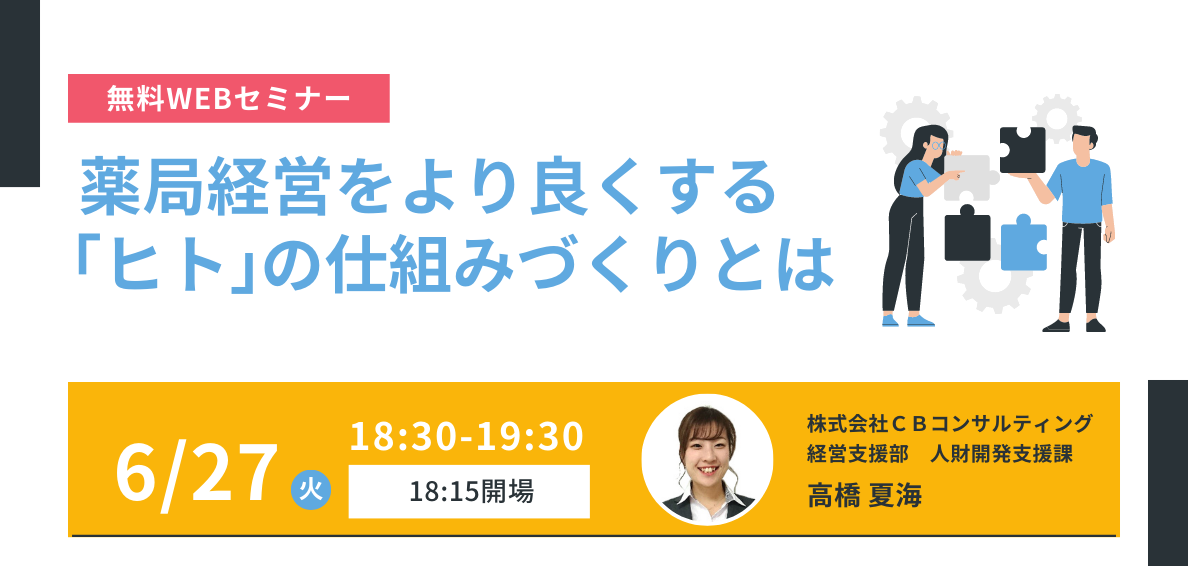 無料WEBセミナー

薬局経営をより良くする
「ヒト」の仕組みづくりとは

6/27 火

18:30-19:30

18:15開場

株式会社ＣＢコンサルティング
経営支援部　人財開発支援課
高橋 夏海